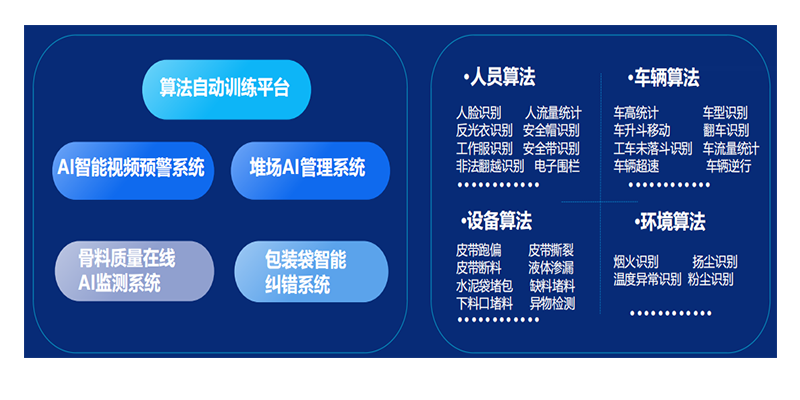 算法自动训练平台

AI智能视频预警系统

堆场AI管理系统

骨料质量在线AI监测系统

包装袋智能纠错系统

·人员算法

人脸识别 人流量统计
反光衣识别 安全帽识别
工作服识别 安全带识别
非法翻越识别 电子围栏
············

·车辆算法

车高统计 车型识别
车升斗移动 翻车识别
工车未落斗识别 车流量统计
车辆超速 车辆逆行
············

·设备算法

皮带跑偏 皮带撕裂
皮带断料 液体渗漏
水泥袋堵包 缺料堵料
下料口堵料 异物检测

·环境算法

烟火识别 扬尘识别
温度异常识别 粉尘识别
············